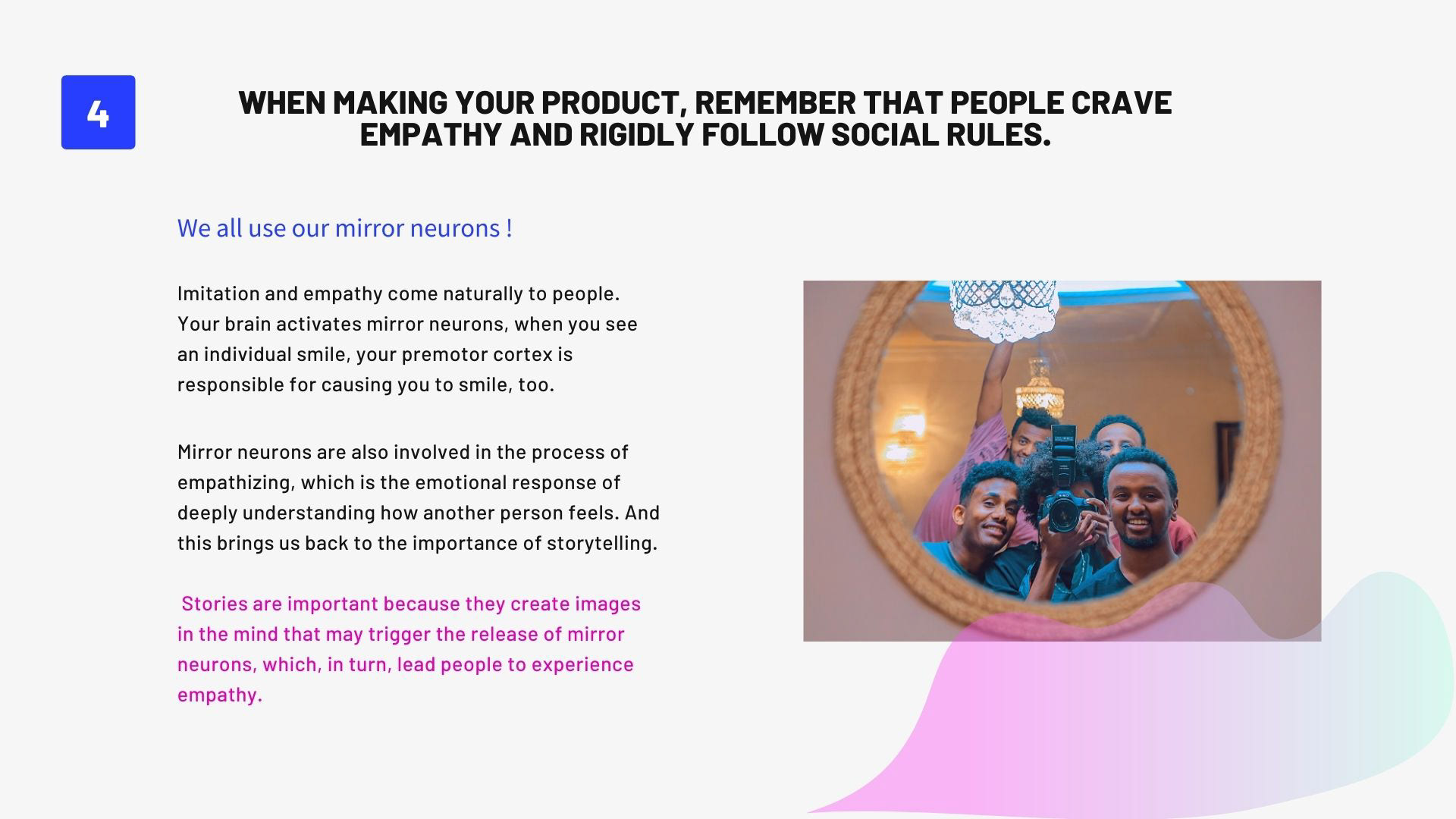 4

WHEN MAKING YOUR PRODUCT, REMEMBER THAT PEOPLE CRAVE EMPATHY AND RIGIDLY FOLLOW SOCIAL RULES.

We all use our mirror neurons !

Imitation and empathy come naturally to people. Your brain activates mirror neurons, when you see an individual smile, your premotor cortex is responsible for causing you to smile, too.

Mirror neurons are also involved in the process of empathizing, which is the emotional response of deeply understanding how another person feels. And this brings us back to the importance of storytelling.

Stories are important because they create images in the mind that may trigger the release of mirror neurons, which, in turn, lead people to experience empathy.